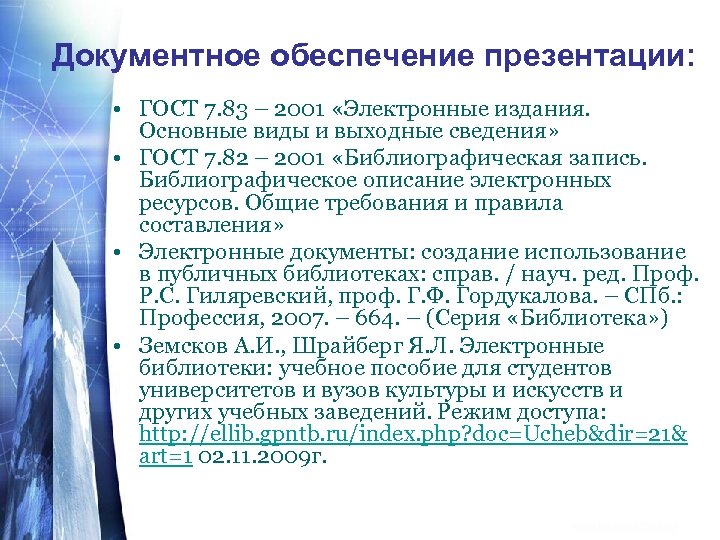 Документное обеспечение презентации:

• ГОСТ 7.83 – 2001 «Электронные издания. Основные виды и выходные сведения»
• ГОСТ 7.82 – 2001 «Библиографическая запись. Библиографическое описание электронных ресурсов. Общие требования и правила составления»
• Электронные документы: создание использование в публичных библиотеках: справ. / науч. ред. Проф. Р.С. Гиляревский, проф. Г.Ф. Гордукалова. – СПб.: Профессия, 2007. – 664. – (Серия «Библиотека»)
• Земсков А.И., Шрайберг Я.Л. Электронные библиотеки: учебное пособие для студентов университетов и вузов культуры и искусств и других учебных заведений. Режим доступа: http://ellib.gpntb.ru/index.php?doc=Ucheb&dir=21&art=1 02.11.2009г.